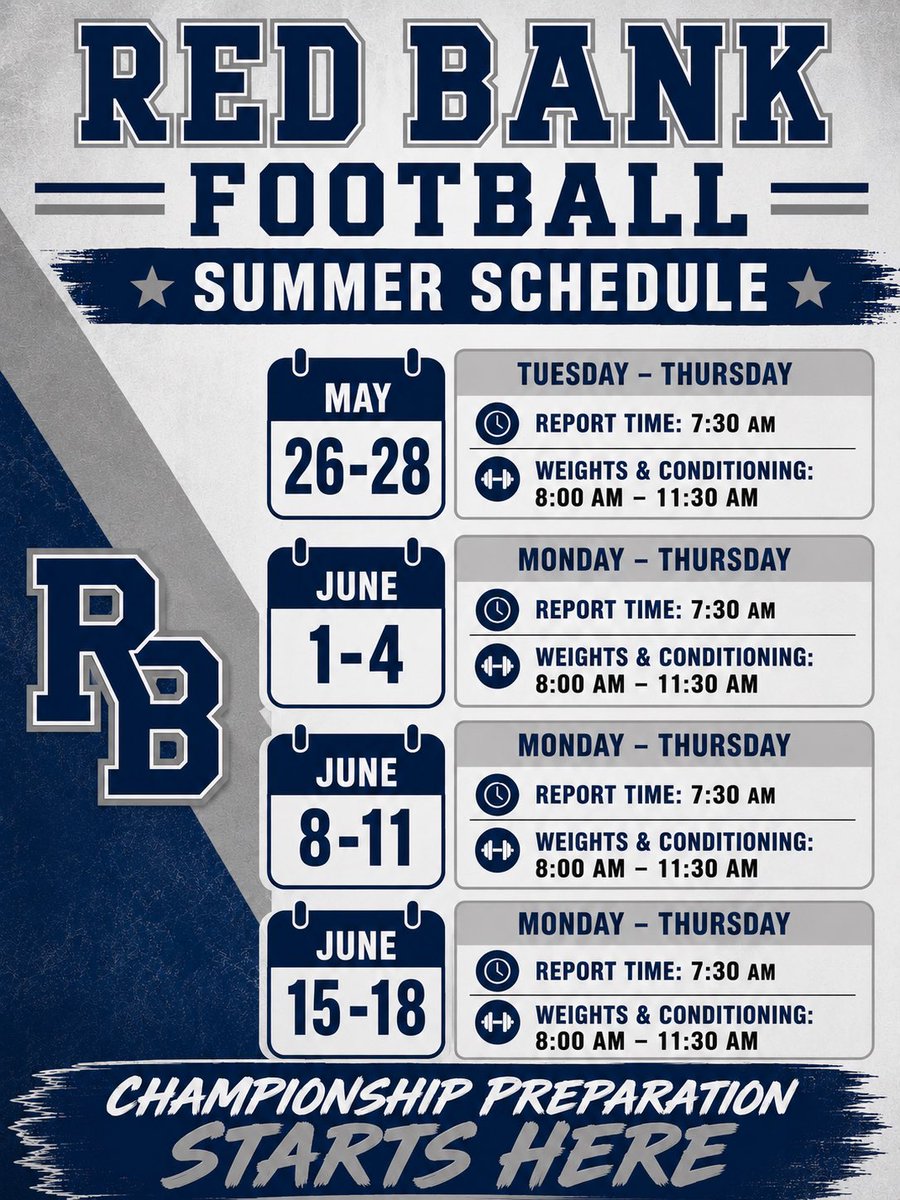 RED BANK
FOOTBALL
SUMMER SCHEDULE

RB

MAY
26-28

TUESDAY – THURSDAY
REPORT TIME: 7:30 AM
WEIGHTS & CONDITIONING: 8:00 AM – 11:30 AM

JUNE
1-4

MONDAY – THURSDAY
REPORT TIME: 7:30 AM
WEIGHTS & CONDITIONING: 8:00 AM – 11:30 AM

JUNE
8-11

MONDAY – THURSDAY
REPORT TIME: 7:30 AM
WEIGHTS & CONDITIONING: 8:00 AM – 11:30 AM

JUNE
15-18

MONDAY – THURSDAY
REPORT TIME: 7:30 AM
WEIGHTS & CONDITIONING: 8:00 AM – 11:30 AM

CHAMPIONSHIP PREPARATION
STARTS HERE